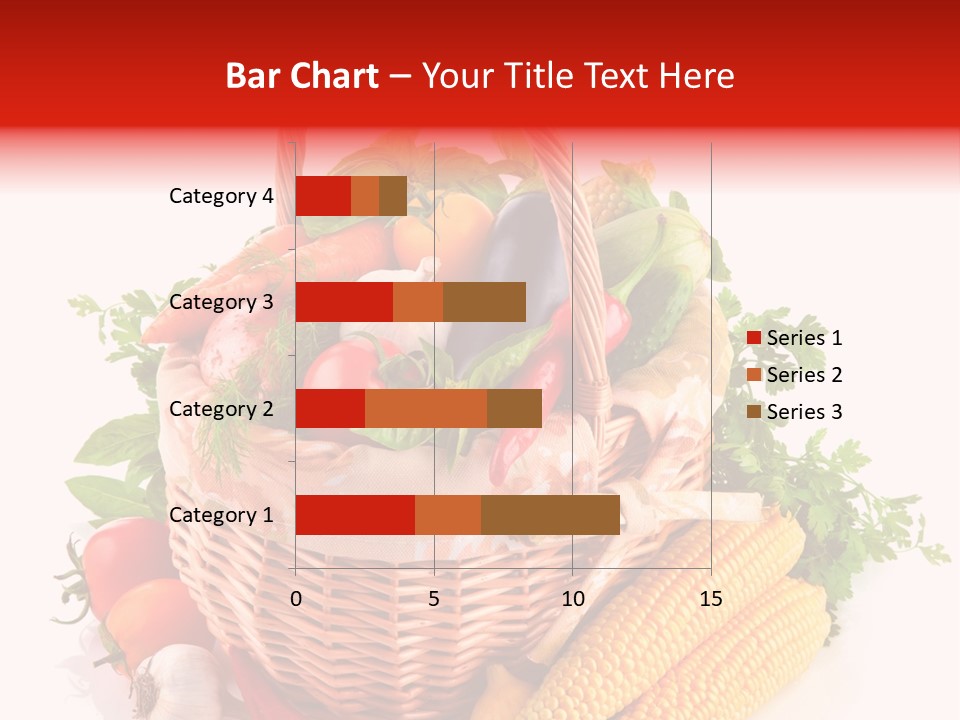 Bar Chart – Your Title Text Here

Category 4
Category 3
Category 2
Category 1

0
5
10
15

Series 1
Series 2
Series 3